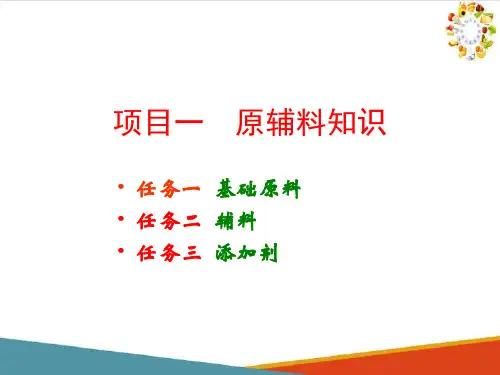 项目一　原辅料知识

• 任务一 基础原料
• 任务二 辅料
• 任务三 添加剂